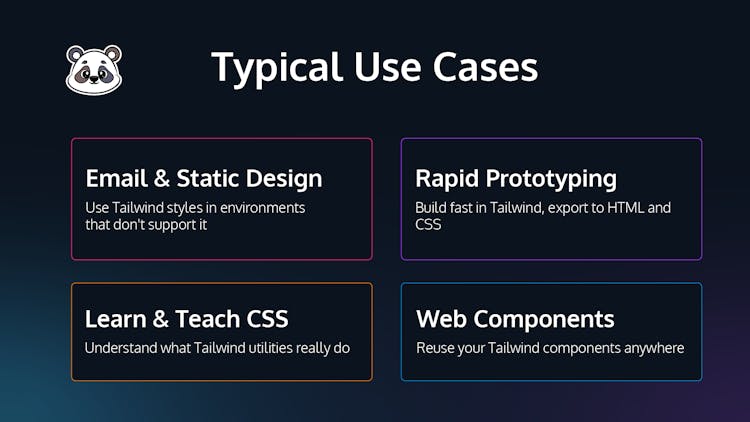 Typical Use Cases

Email & Static Design
Use Tailwind styles in environments that don't support it

Rapid Prototyping
Build fast in Tailwind, export to HTML and CSS

Learn & Teach CSS
Understand what Tailwind utilities really do

Web Components
Reuse your Tailwind components anywhere